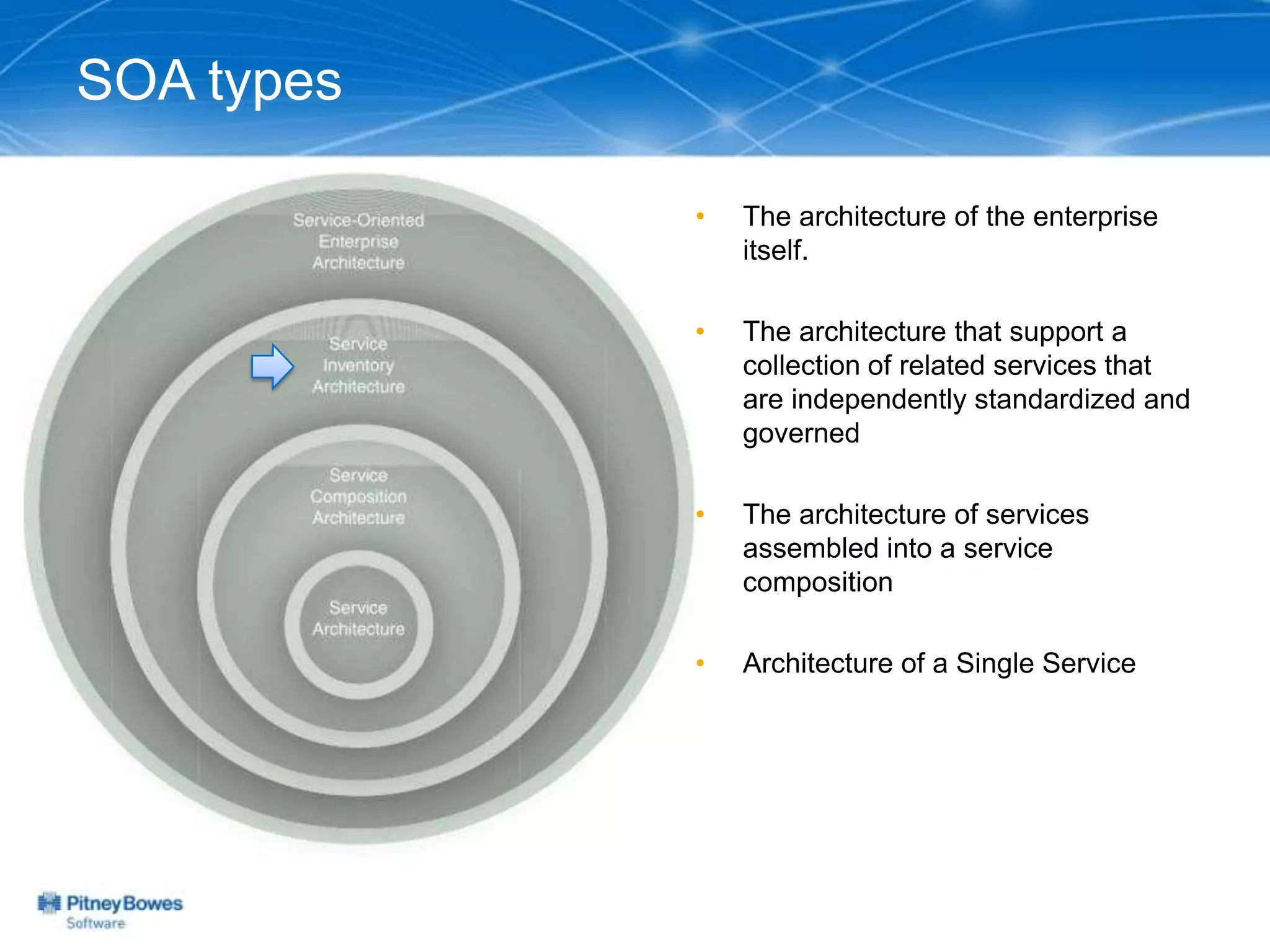 SOA types

Service-Oriented Enterprise Architecture

Service Inventory Architecture

Service Composition Architecture

Service Architecture

• The architecture of the enterprise itself.

• The architecture that support a collection of related services that are independently standardized and governed

• The architecture of services assembled into a service composition

• Architecture of a Single Service

Pitney Bowes
Software